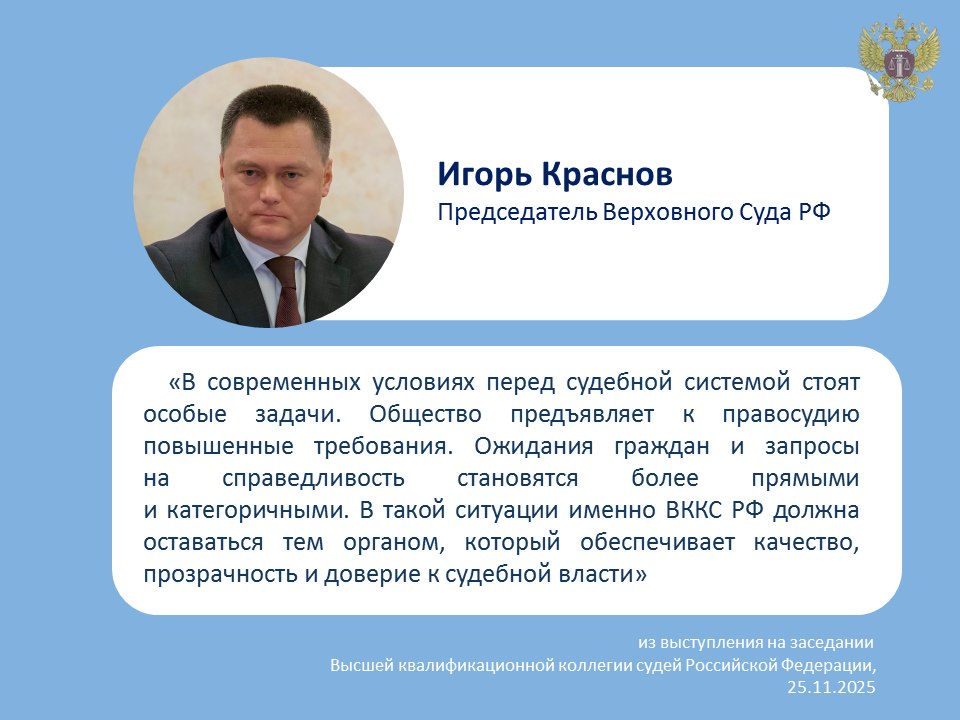 Игорь Краснов
Председатель Верховного Суда РФ

«В современных условиях перед судебной системой стоят особые задачи. Общество предъявляет к правосудию повышенные требования. Ожидания граждан и запросы на справедливость становятся более прямыми и категоричными. В такой ситуации именно ВККС РФ должна оставаться тем органом, который обеспечивает качество, прозрачность и доверие к судебной власти»

из выступления на заседании
Высшей квалификационной коллегии судей Российской Федерации,
25.11.2025